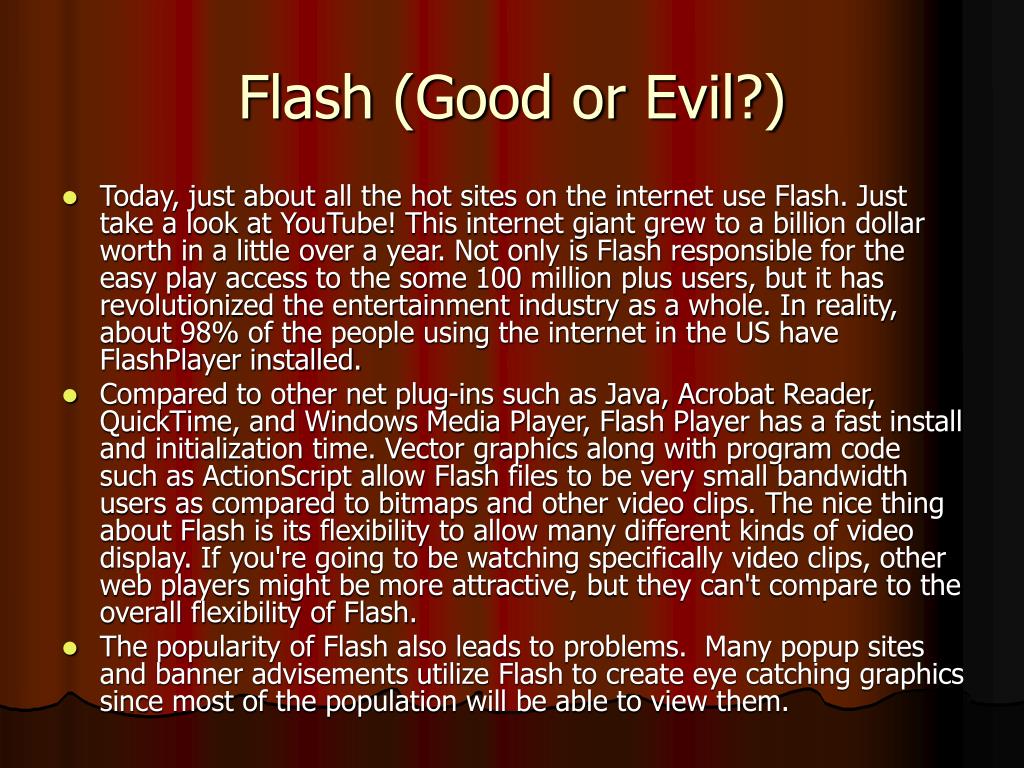 Flash (Good or Evil?)

- Today, just about all the hot sites on the internet use Flash. Just take a look at YouTube! This internet giant grew to a billion dollar worth in a little over a year. Not only is Flash responsible for the easy play access to the some 100 million plus users, but it has revolutionized the entertainment industry as a whole. In reality, about 98% of the people using the internet in the US have FlashPlayer installed.
- Compared to other net plug-ins such as Java, Acrobat Reader, QuickTime, and Windows Media Player, Flash Player has a fast install and initialization time. Vector graphics along with program code such as ActionScript allow Flash files to be very small bandwidth users as compared to bitmaps and other video clips. The nice thing about Flash is its flexibility to allow many different kinds of video display. If you're going to be watching specifically video clips, other web players might be more attractive, but they can't compare to the overall flexibility of Flash.
- The popularity of Flash also leads to problems. Many popup sites and banner advisements utilize Flash to create eye catching graphics since most of the population will be able to view them.